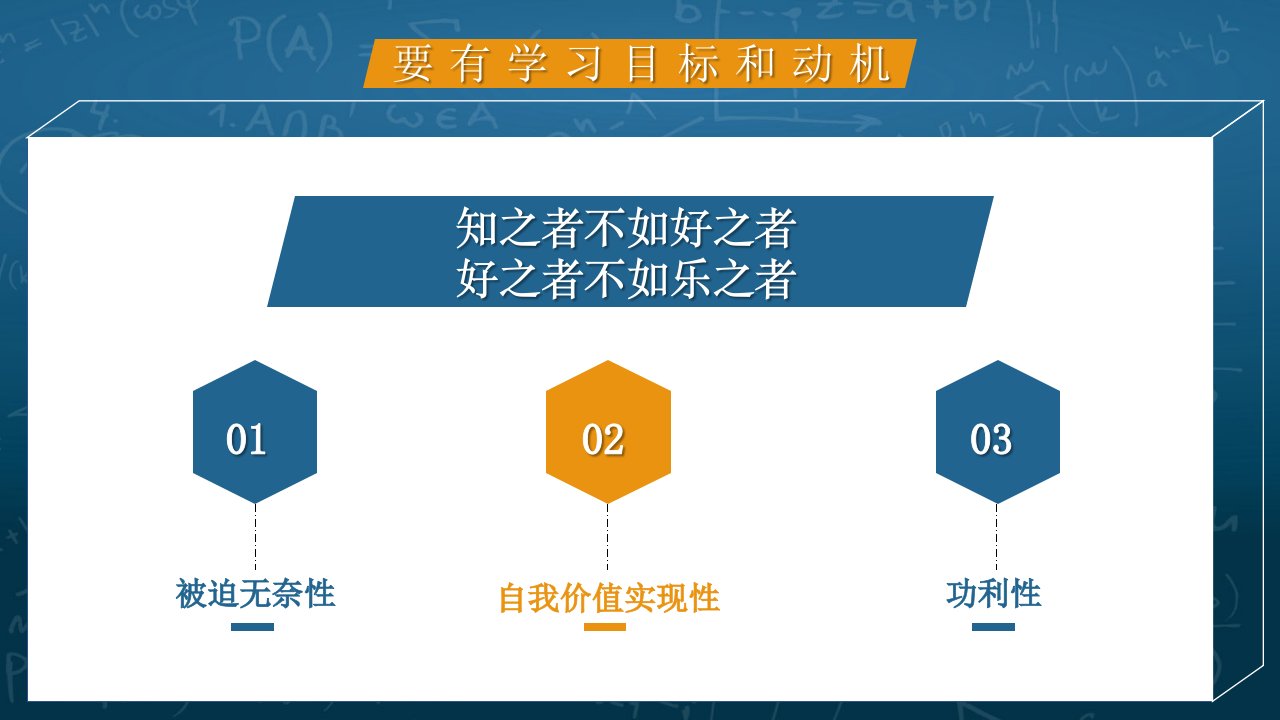 要有学习目标和动机

知之者不如好之者
好之者不如乐之者

01

被迫无奈性

02

自我价值实现性

03

功利性